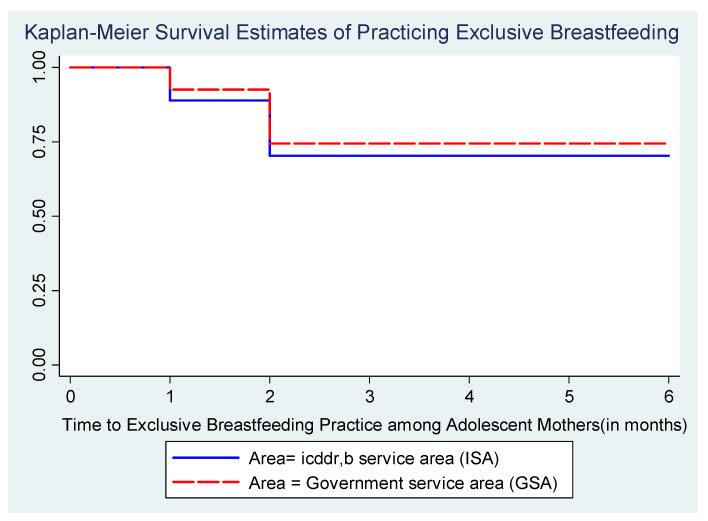 Kaplan-Meier Survival Estimates of Practicing Exclusive Breastfeeding

1.00
0.75
0.50
0.25
0.00

0
1
2
3
4
5
6

Time to Exclusive Breastfeeding Practice among Adolescent Mothers(in months)

Area= icddr,b service area (ISA)
Area = Government service area (GSA)